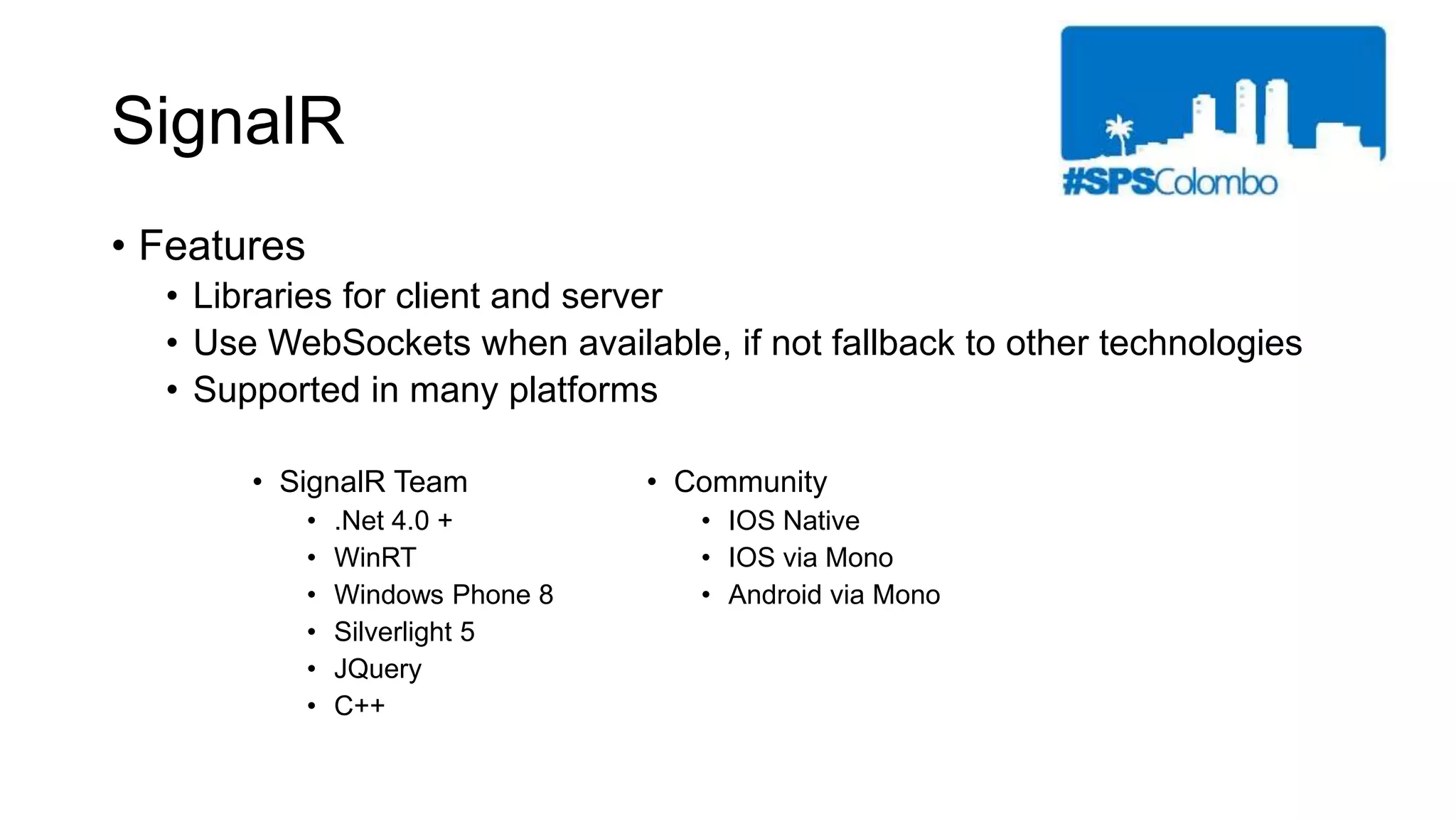 SignalR

#SPSColombo

• Features
  • Libraries for client and server
  • Use WebSockets when available, if not fallback to other technologies
  • Supported in many platforms

• SignalR Team
  • .Net 4.0 +
  • WinRT
  • Windows Phone 8
  • Silverlight 5
  • JQuery
  • C++

• Community
  • IOS Native
  • IOS via Mono
  • Android via Mono